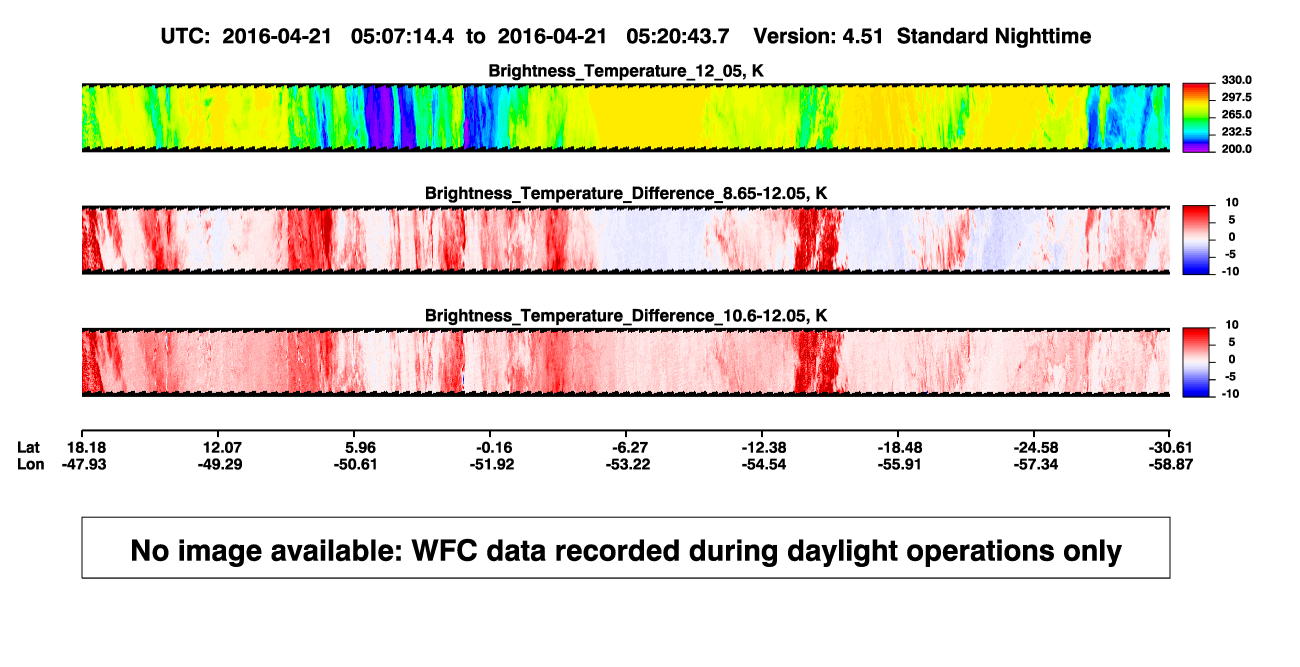 UTC: 2016-04-21 05:07:14.4 to 2016-04-21 05:20:43.7 Version: 4.51 Standard Nighttime

Brightness_Temperature_12_05, K

330.0
297.5
265.0
232.5
200.0

Brightness_Temperature_Difference_8.65-12.05, K

10
5
0
-5
-10

Brightness_Temperature_Difference_10.6-12.05, K

10
5
0
-5
-10

| Lat | 18.18 | 12.07 | 5.96 | -0.16 | -6.27 | -12.38 | -18.48 | -24.58 | -30.61 |
|---|---|---|---|---|---|---|---|---|---|
| Lon | -47.93 | -49.29 | -50.61 | -51.92 | -53.22 | -54.54 | -55.91 | -57.34 | -58.87 |

No image available: WFC data recorded during daylight operations only